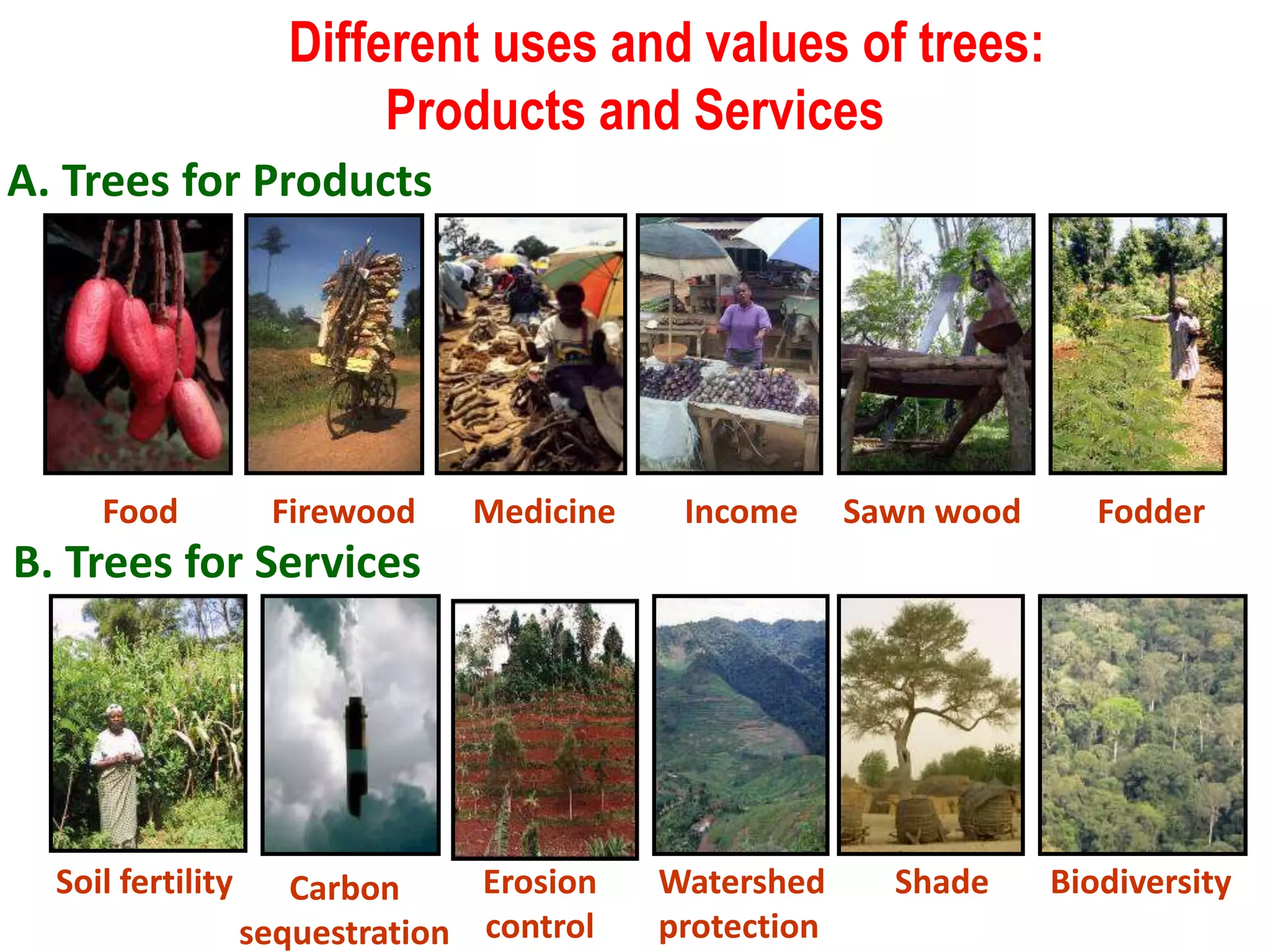 Different uses and values of trees:
Products and Services

A. Trees for Products

Food Firewood Medicine Income Sawn wood Fodder

B. Trees for Services

Soil fertility Carbon sequestration Erosion control Watershed protection Shade Biodiversity